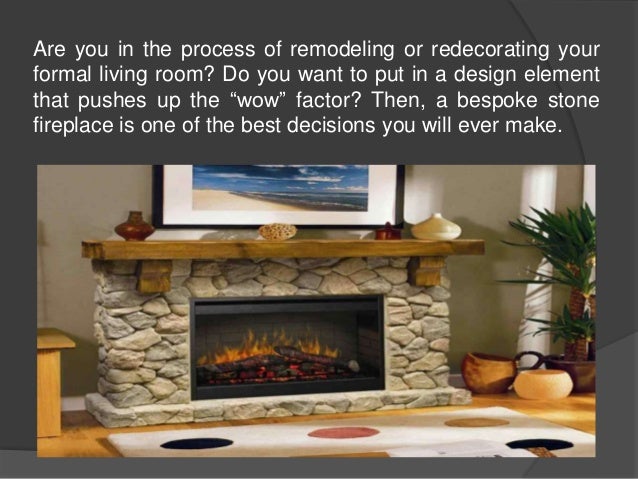 Are you in the process of remodeling or redecorating your formal living room? Do you want to put in a design element that pushes up the “wow” factor? Then, a bespoke stone fireplace is one of the best decisions you will ever make.